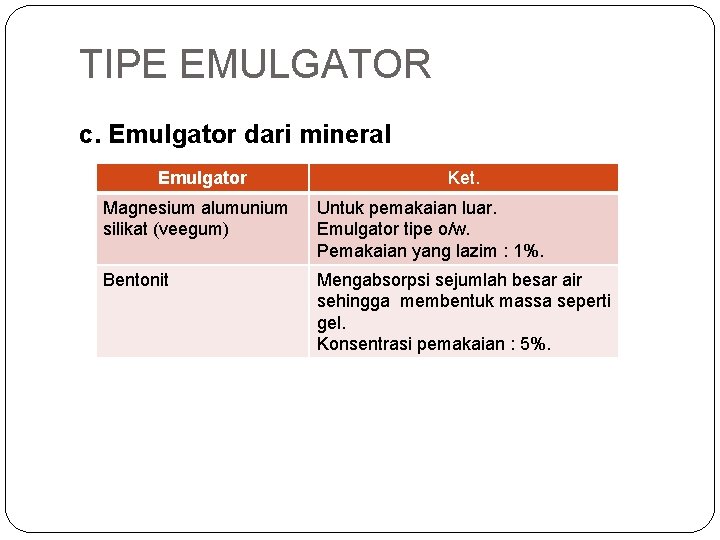 TIPE EMULGATOR

c. Emulgator dari mineral

| Emulgator | Ket. |
|---|---|
| Magnesium alumunium silikat (veegum) | Untuk pemakaian luar. Emulgator tipe o/w. Pemakaian yang lazim : 1%. |
| Bentonit | Mengabsorpsi sejumlah besar air sehingga membentuk massa seperti gel. Konsentrasi pemakaian : 5%. |